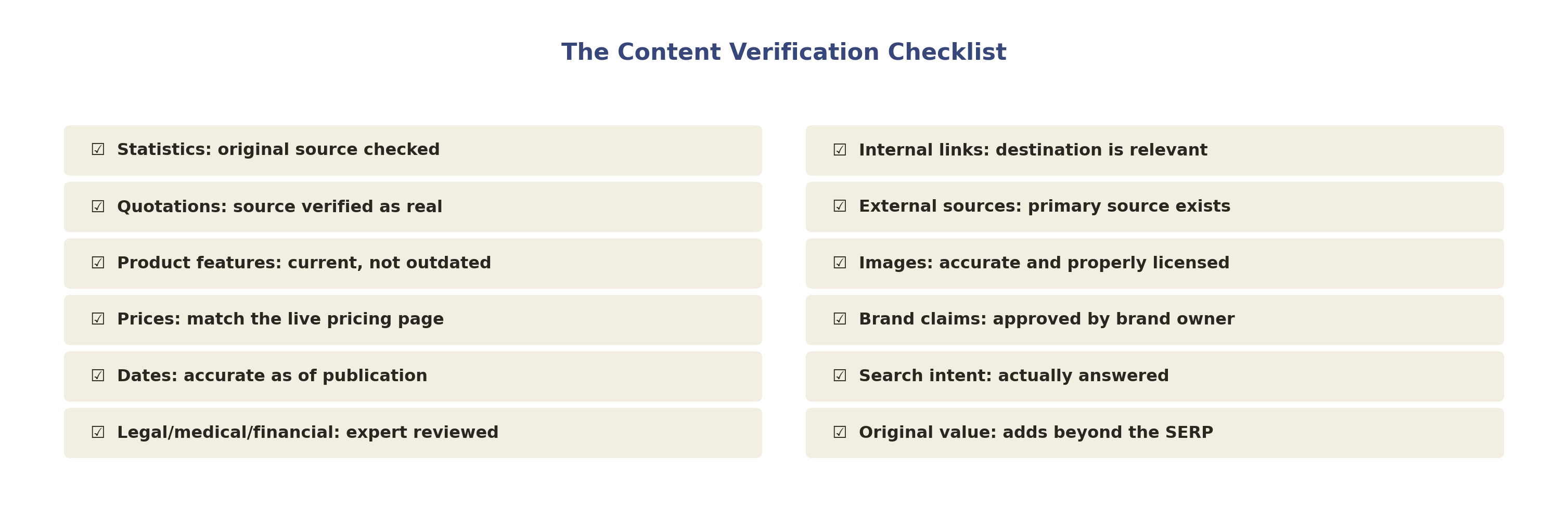 The Content Verification Checklist

☑ Statistics: original source checked

☑ Quotations: source verified as real

☑ Product features: current, not outdated

☑ Prices: match the live pricing page

☑ Dates: accurate as of publication

☑ Legal/medical/financial: expert reviewed

☑ Internal links: destination is relevant

☑ External sources: primary source exists

☑ Images: accurate and properly licensed

☑ Brand claims: approved by brand owner

☑ Search intent: actually answered

☑ Original value: adds beyond the SERP